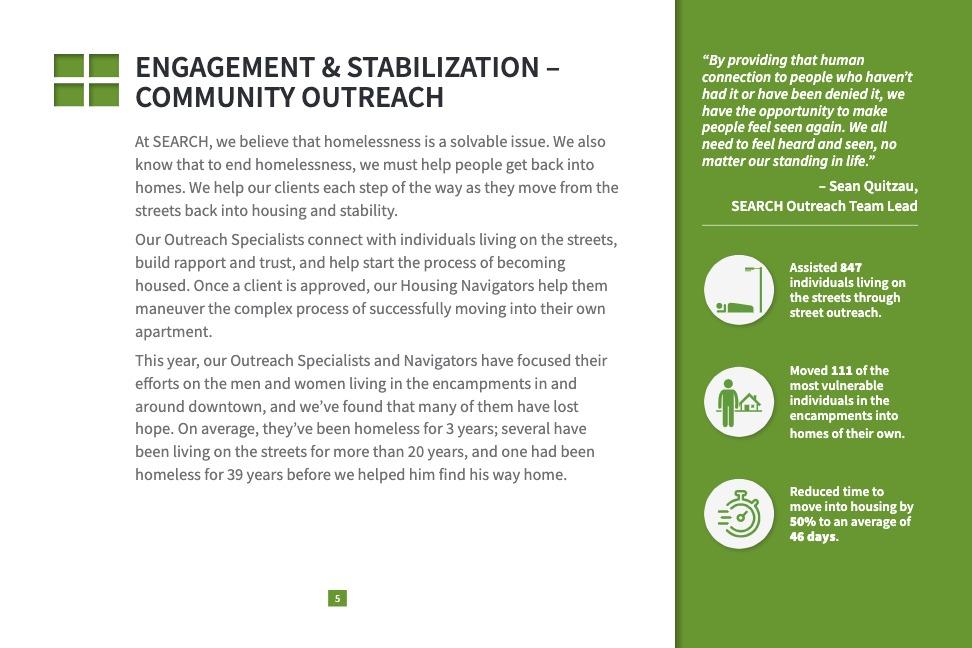 ENGAGEMENT & STABILIZATION – COMMUNITY OUTREACH

At SEARCH, we believe that homelessness is a solvable issue. We also know that to end homelessness, we must help people get back into homes. We help our clients each step of the way as they move from the streets back into housing and stability.

Our Outreach Specialists connect with individuals living on the streets, build rapport and trust, and help start the process of becoming housed. Once a client is approved, our Housing Navigators help them maneuver the complex process of successfully moving into their own apartment.

This year, our Outreach Specialists and Navigators have focused their efforts on the men and women living in the encampments in and around downtown, and we've found that many of them have lost hope. On average, they've been homeless for 3 years; several have been living on the streets for more than 20 years, and one had been homeless for 39 years before we helped him find his way home.

5

"By providing that human connection to people who haven't had it or have been denied it, we have the opportunity to make people feel seen again. We all need to feel heard and seen, no matter our standing in life."

– Sean Quitzau, SEARCH Outreach Team Lead

Assisted 847 individuals living on the streets through street outreach.

Moved 111 of the most vulnerable individuals in the encampments into homes of their own.

Reduced time to move into housing by 50% to an average of 46 days.